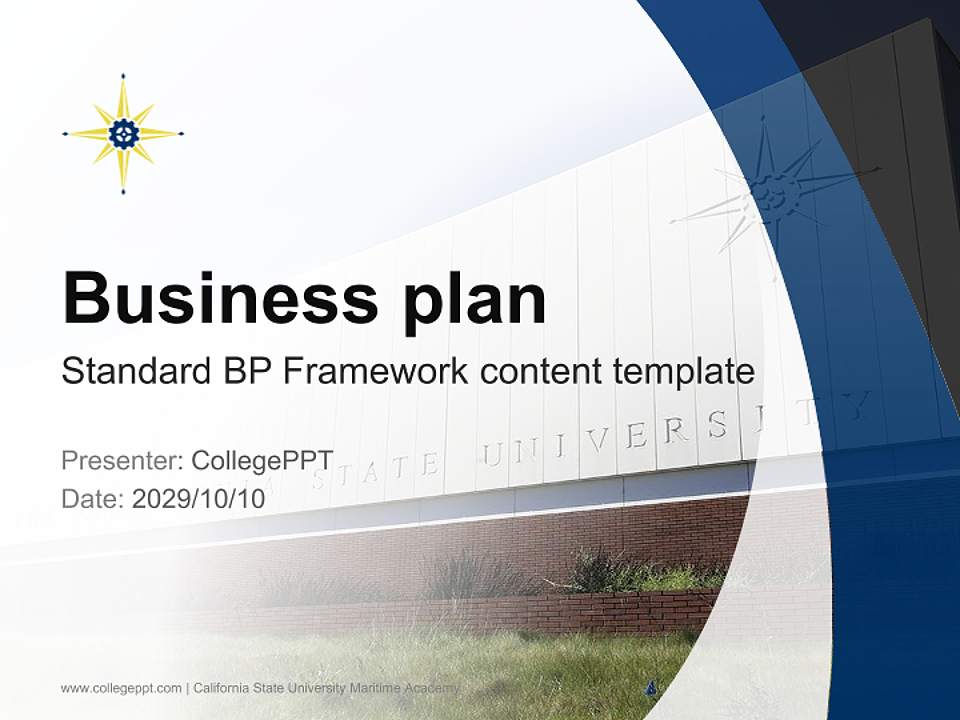 Business plan

Standard BP Framework content template

Presenter: CollegePPT
Date: 2029/10/10

STATE UNIVERSITY

www.collegeppt.com | California State University Maritime Academy